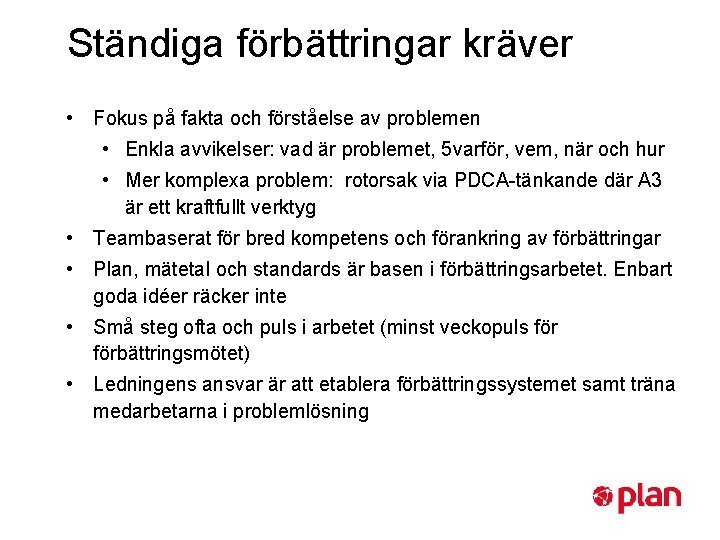 Ständiga förbättringar kräver

• Fokus på fakta och förståelse av problemen
  • Enkla avvikelser: vad är problemet, 5varför, vem, när och hur
  • Mer komplexa problem: rotorsak via PDCA-tänkande där A3 är ett kraftfullt verktyg
• Teambaserat för bred kompetens och förankring av förbättringar
• Plan, mätetal och standards är basen i förbättringsarbetet. Enbart goda idéer räcker inte
• Små steg ofta och puls i arbetet (minst veckopuls för förbättringsmötet)
• Ledningens ansvar är att etablera förbättringssystemet samt träna medarbetarna i problemlösning

plan